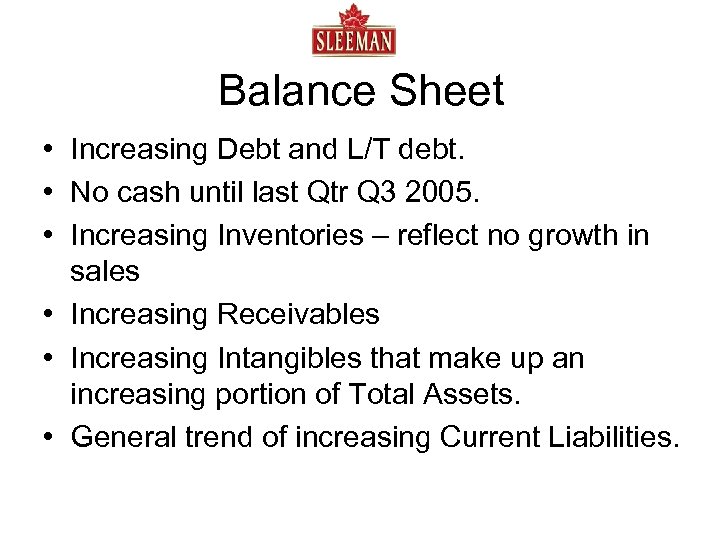 SLEEMAN

Balance Sheet

• Increasing Debt and L/T debt.
• No cash until last Qtr Q3 2005.
• Increasing Inventories – reflect no growth in sales
• Increasing Receivables
• Increasing Intangibles that make up an increasing portion of Total Assets.
• General trend of increasing Current Liabilities.